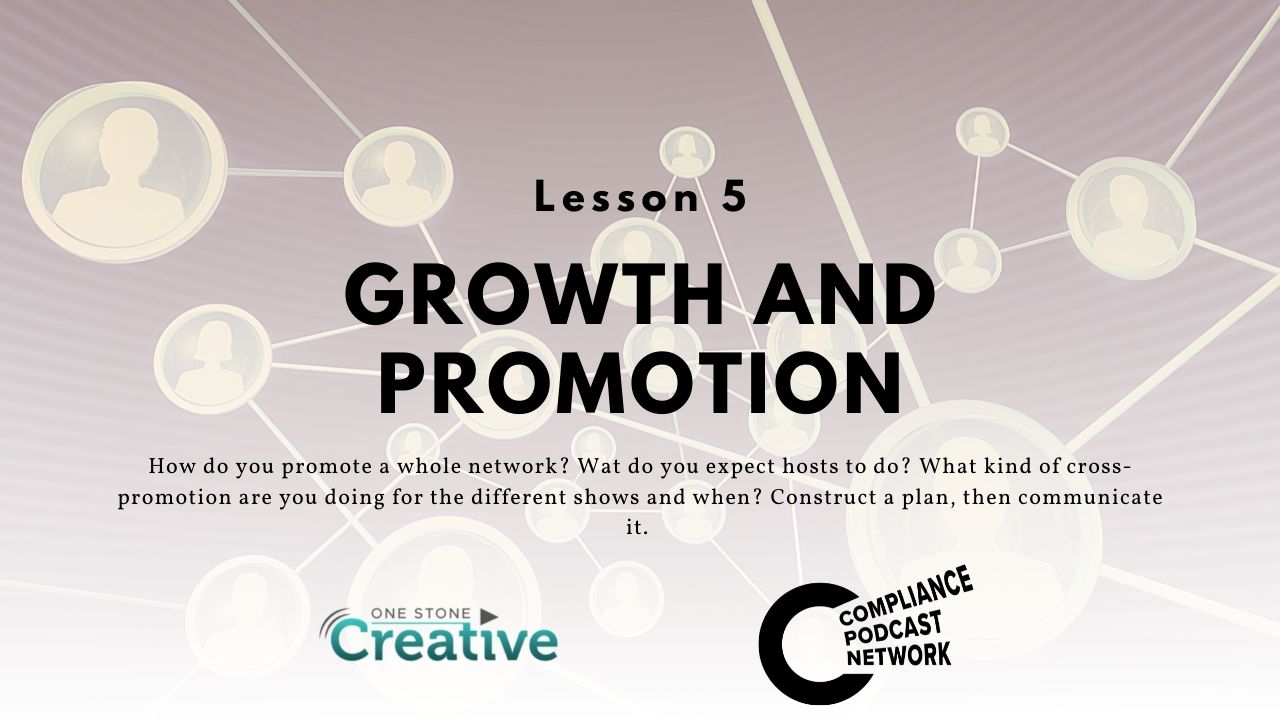 Lesson 5

GROWTH AND PROMOTION

How do you promote a whole network? Wat do you expect hosts to do? What kind of cross-promotion are you doing for the different shows and when? Construct a plan, then communicate it.

ONE STONE Creative

COMPLIANCE PODCAST NETWORK